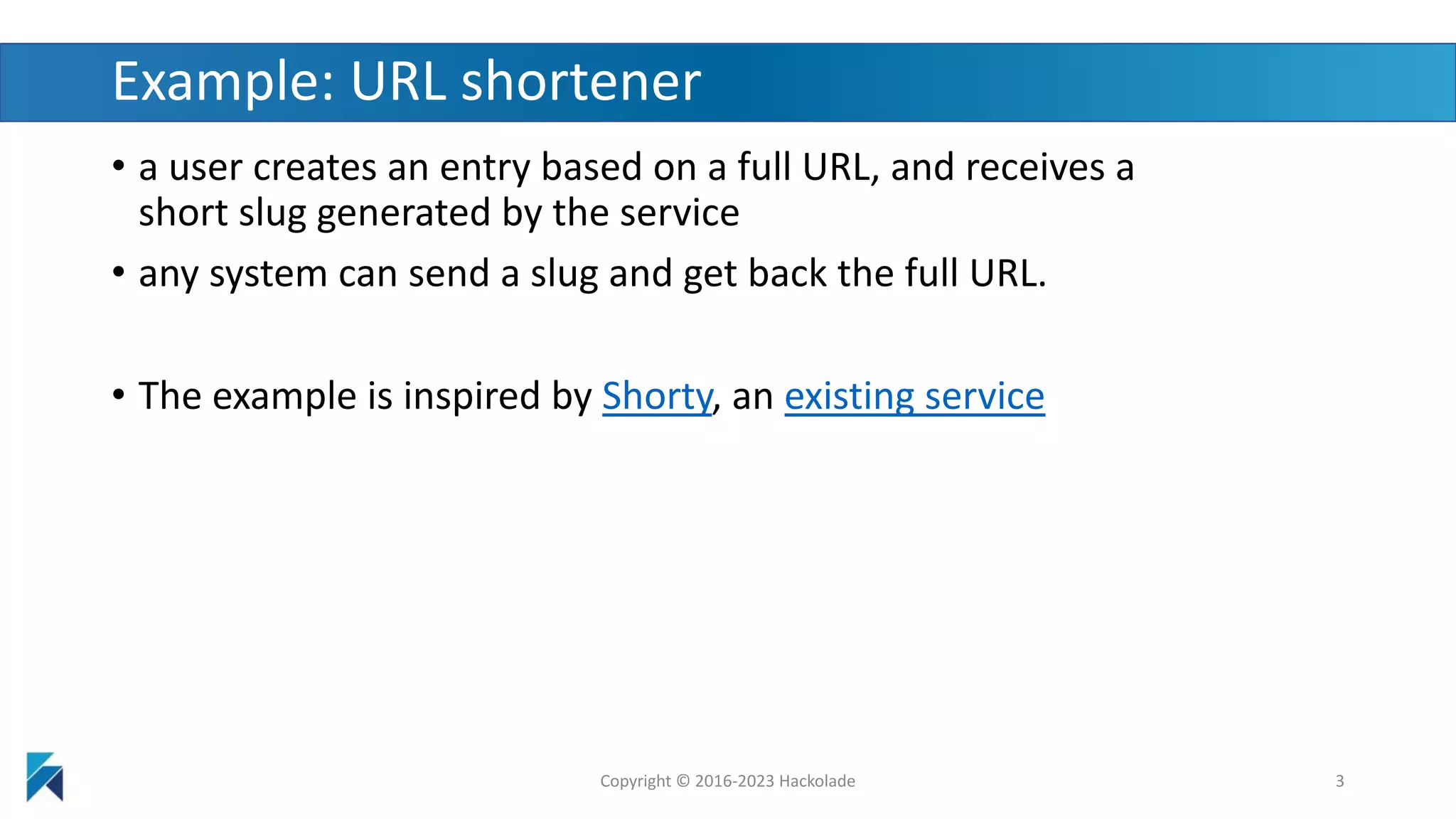 Example: URL shortener

• a user creates an entry based on a full URL, and receives a short slug generated by the service

• any system can send a slug and get back the full URL.

• The example is inspired by Shorty, an existing service

Copyright © 2016-2023 Hackolade

3